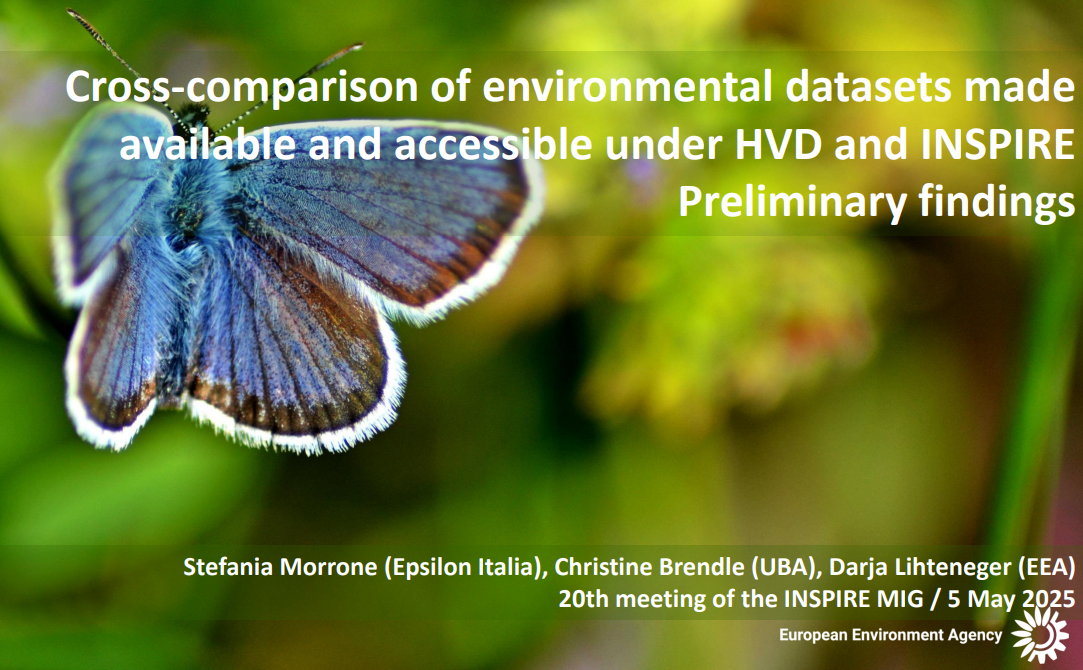 Cross-comparison of environmental datasets made available and accessible under HVD and INSPIRE
Preliminary findings

Stefania Morrone (Epsilon Italia), Christine Brendle (UBA), Darja Lihteneger (EEA)
20th meeting of the INSPIRE MIG / 5 May 2025

European Environment Agency